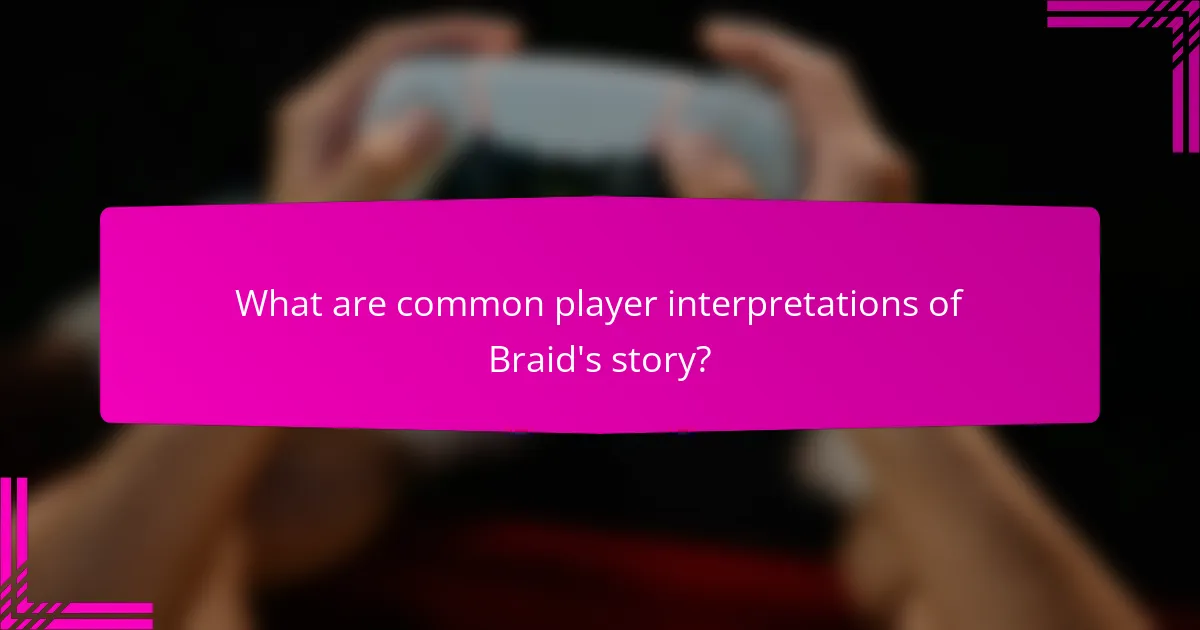 What are common player interpretations of Braid's story?